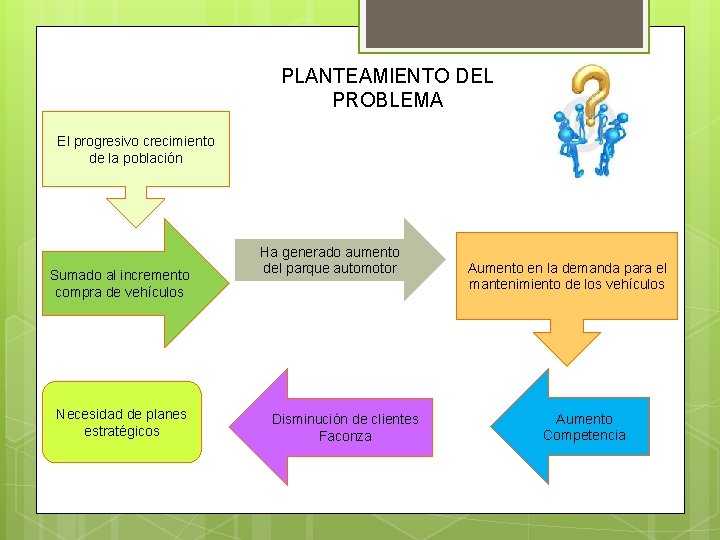 PLANTEAMIENTO DEL PROBLEMA

El progresivo crecimiento de la población

Sumado al incremento compra de vehículos

Ha generado aumento del parque automotor

Aumento en la demanda para el mantenimiento de los vehículos

Aumento Competencia

Disminución de clientes Faconza

Necesidad de planes estratégicos